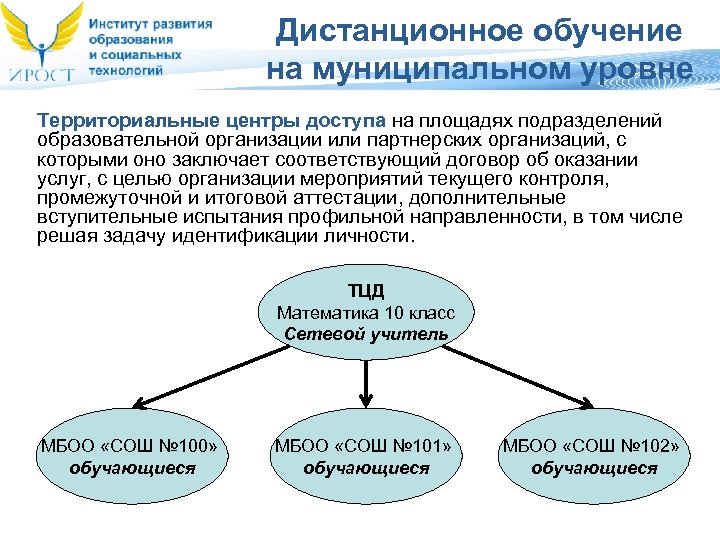 ИРОСТ
Институт развития образования и социальных технологий

Дистанционное обучение на муниципальном уровне

Территориальные центры доступа на площадях подразделений образовательной организации или партнерских организаций, с которыми оно заключает соответствующий договор об оказании услуг, с целью организации мероприятий текущего контроля, промежуточной и итоговой аттестации, дополнительные вступительные испытания профильной направленности, в том числе решая задачу идентификации личности.

ТЦД
Математика 10 класс
Сетевой учитель

МБОО «СОШ №100»
обучающиеся

МБОО «СОШ №101»
обучающиеся

МБОО «СОШ №102»
обучающиеся